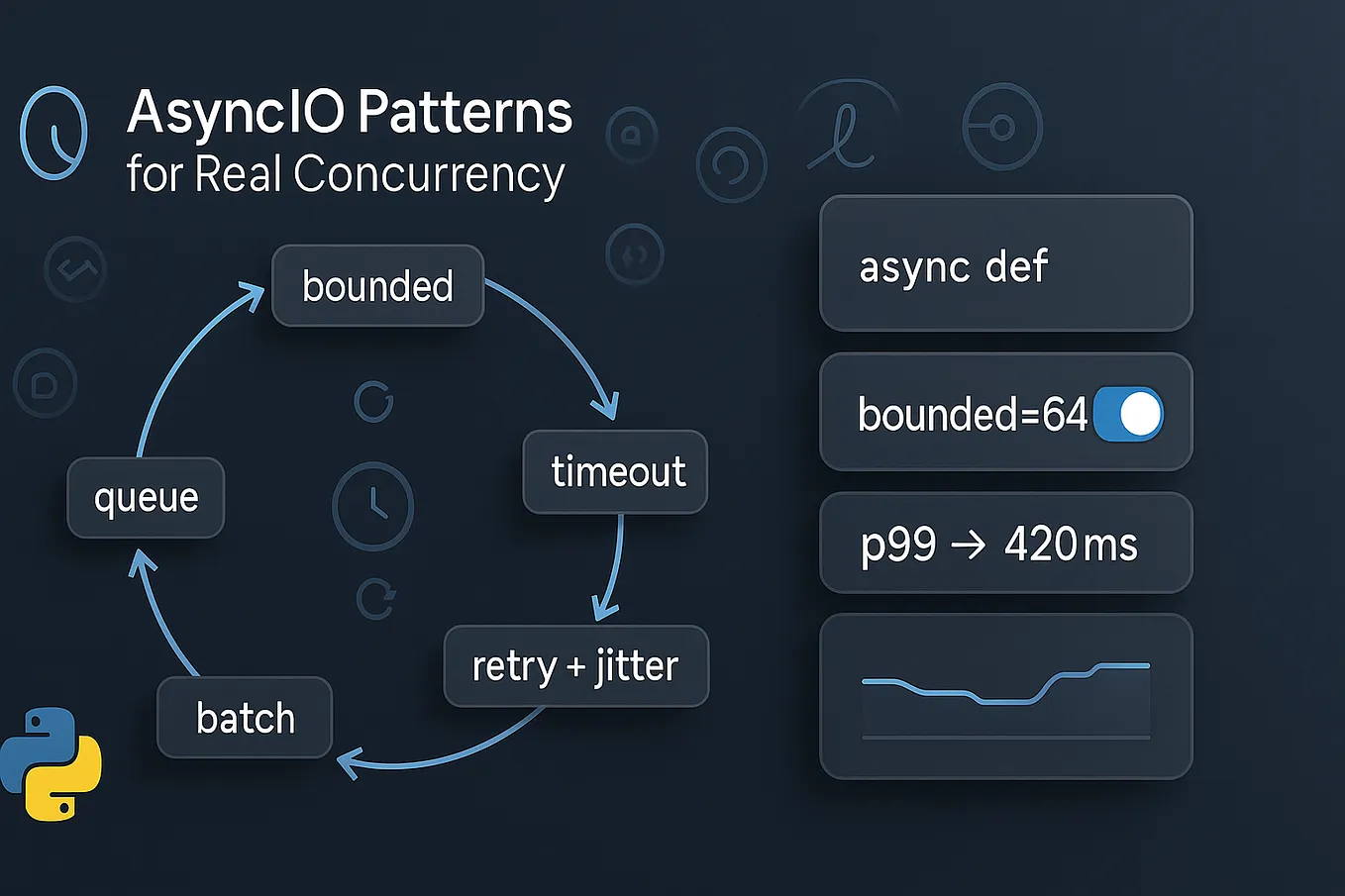 AsyncIO Patterns
for Real Concurrency

bounded

timeout

retry + jitter

batch

queue

async def

bounded=64

p99 → 420ms